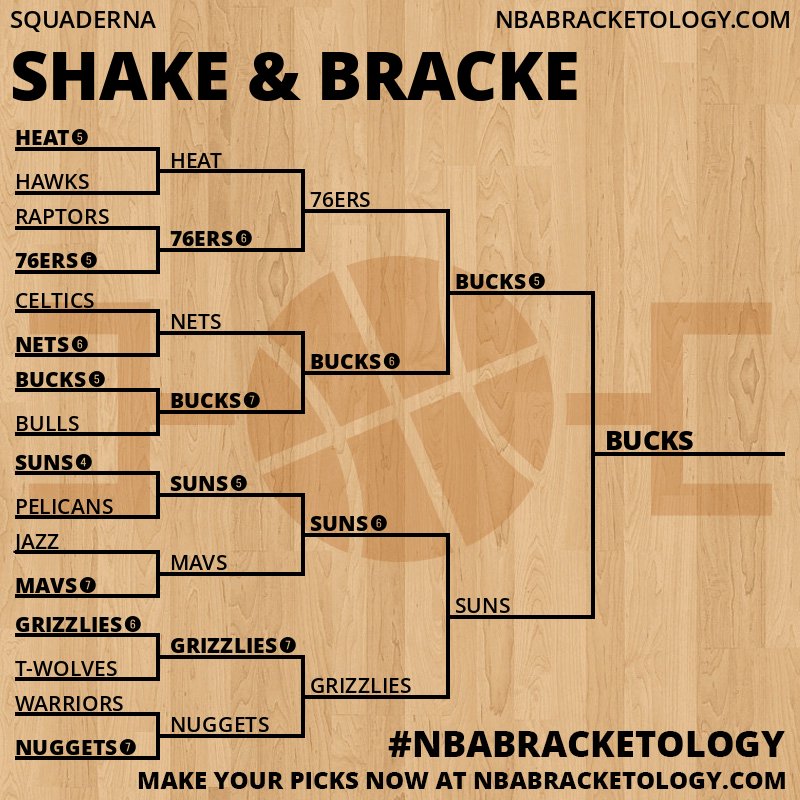 SQUADERNA
NBABRACKETOLOGY.COM

SHAKE & BRACKE

HEAT 5
HAWKS
RAPTORS
76ERS 5
CELTICS
NETS 6
BUCKS 5
BULLS
SUNS 4
PELICANS
JAZZ
MAVS 7
GRIZZLIES 6
T-WOLVES
WARRIORS
NUGGETS 7

HEAT
76ERS 6
NETS
BUCKS 7
SUNS 5
MAVS
GRIZZLIES 7
NUGGETS

76ERS
BUCKS 6
SUNS 6
GRIZZLIES

BUCKS 5
SUNS

BUCKS

#NBABRACKETOLOGY
MAKE YOUR PICKS NOW AT NBABRACKETOLOGY.COM